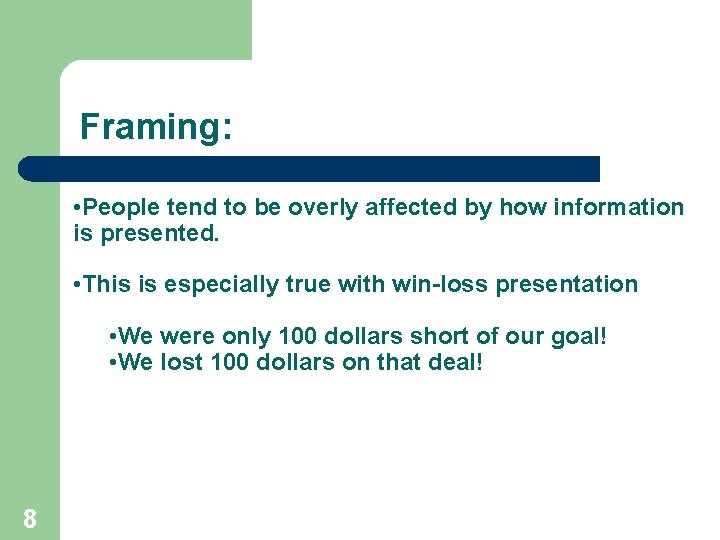 Framing:

•People tend to be overly affected by how information is presented.

•This is especially true with win-loss presentation

•We were only 100 dollars short of our goal!
•We lost 100 dollars on that deal!

8